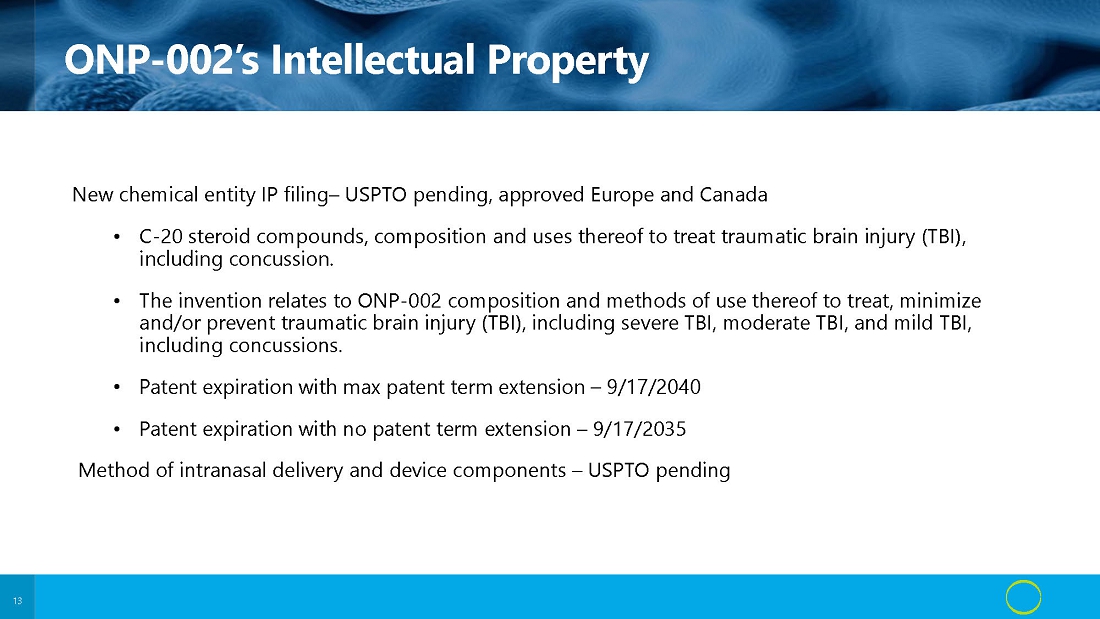 ONP-002's Intellectual Property

New chemical entity IP filing– USPTO pending, approved Europe and Canada

• C-20 steroid compounds, composition and uses thereof to treat traumatic brain injury (TBI), including concussion.

• The invention relates to ONP-002 composition and methods of use thereof to treat, minimize and/or prevent traumatic brain injury (TBI), including severe TBI, moderate TBI, and mild TBI, including concussions.

• Patent expiration with max patent term extension – 9/17/2040

• Patent expiration with no patent term extension – 9/17/2035

Method of intranasal delivery and device components – USPTO pending

13